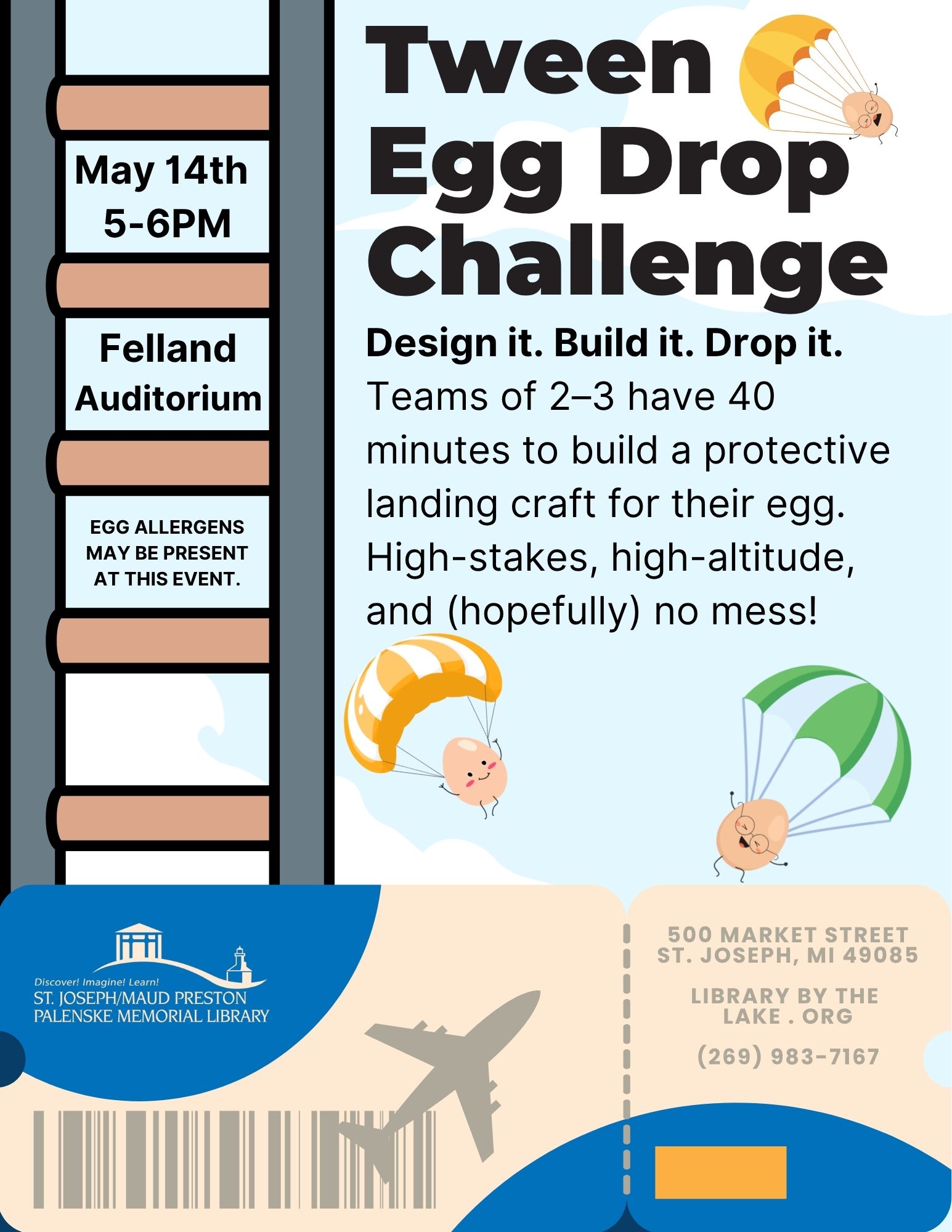 May 14th
5-6PM

Felland Auditorium

EGG ALLERGENS MAY BE PRESENT AT THIS EVENT.

Tween Egg Drop Challenge

Design it. Build it. Drop it.
Teams of 2–3 have 40 minutes to build a protective landing craft for their egg. High-stakes, high-altitude, and (hopefully) no mess!

Discover! Imagine! Learn!
ST. JOSEPH/MAUD PRESTON PALENSKE MEMORIAL LIBRARY

500 MARKET STREET
ST. JOSEPH, MI 49085

LIBRARY BY THE LAKE . ORG

(269) 983-7167